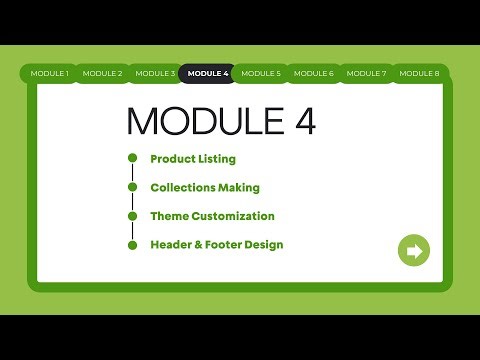 MODULE 1 MODULE 2 MODULE 3 MODULE 4 MODULE 5 MODULE 6 MODULE 7 MODULE 8

MODULE 4

Product Listing

Collections Making

Theme Customization

Header & Footer Design